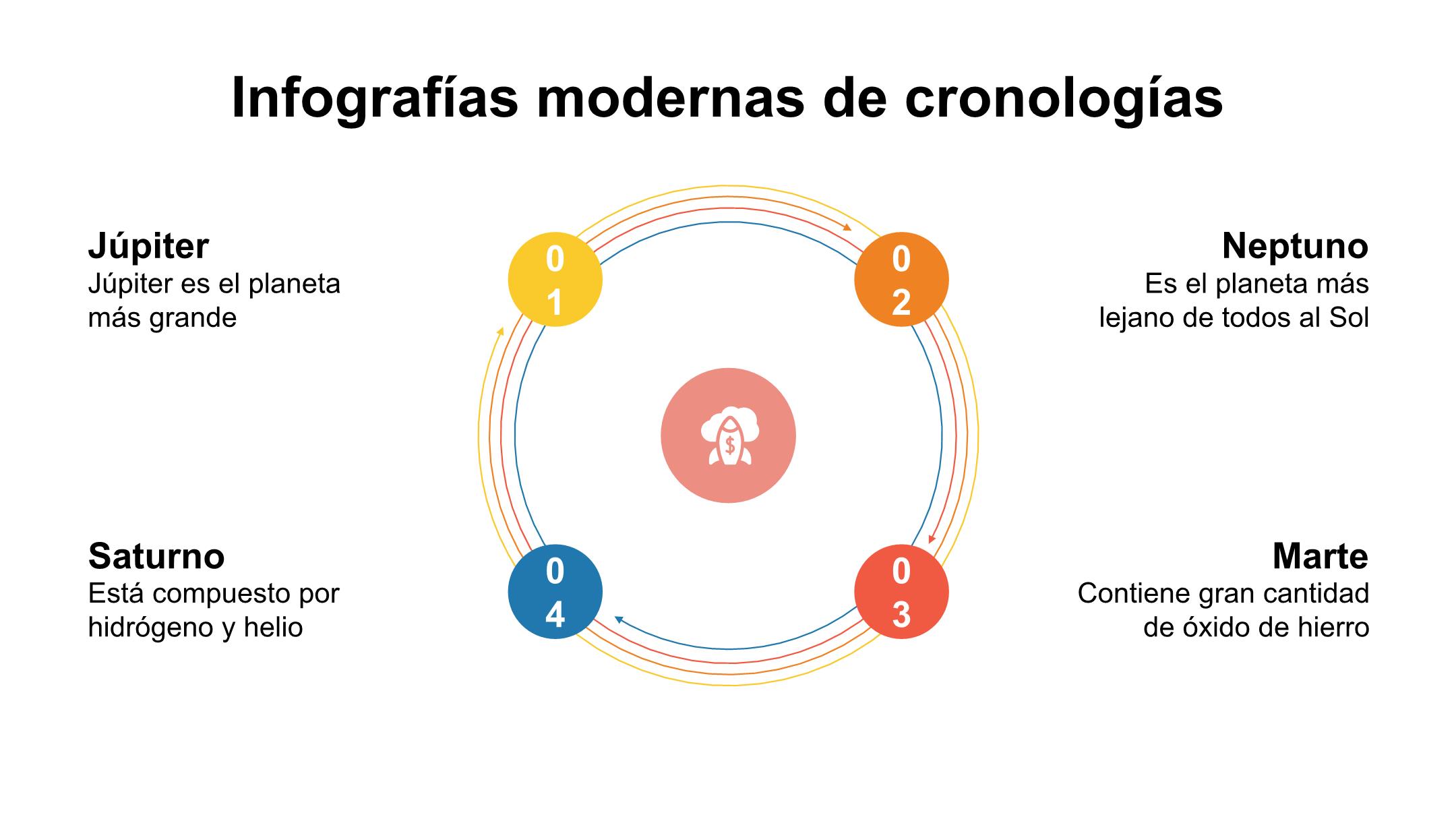 Infografías modernas de cronologías

Júpiter
Júpiter es el planeta más grande

01

02

Neptuno
Es el planeta más lejano de todos al Sol

$

Saturno
Está compuesto por hidrógeno y helio

04

03

Marte
Contiene gran cantidad de óxido de hierro